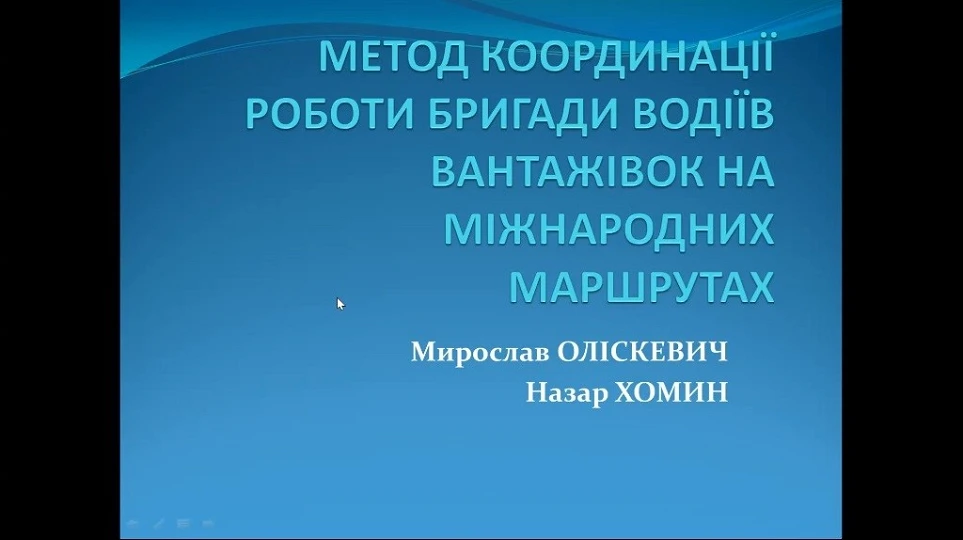 МЕТОД КООРДИНАЦІЇ РОБОТИ БРИГАДИ ВОДІЇВ ВАНТАЖІВОК НА МІЖНАРОДНИХ МАРШРУТАХ

Мирослав ОЛІСКЕВИЧ
Назар ХОМИН